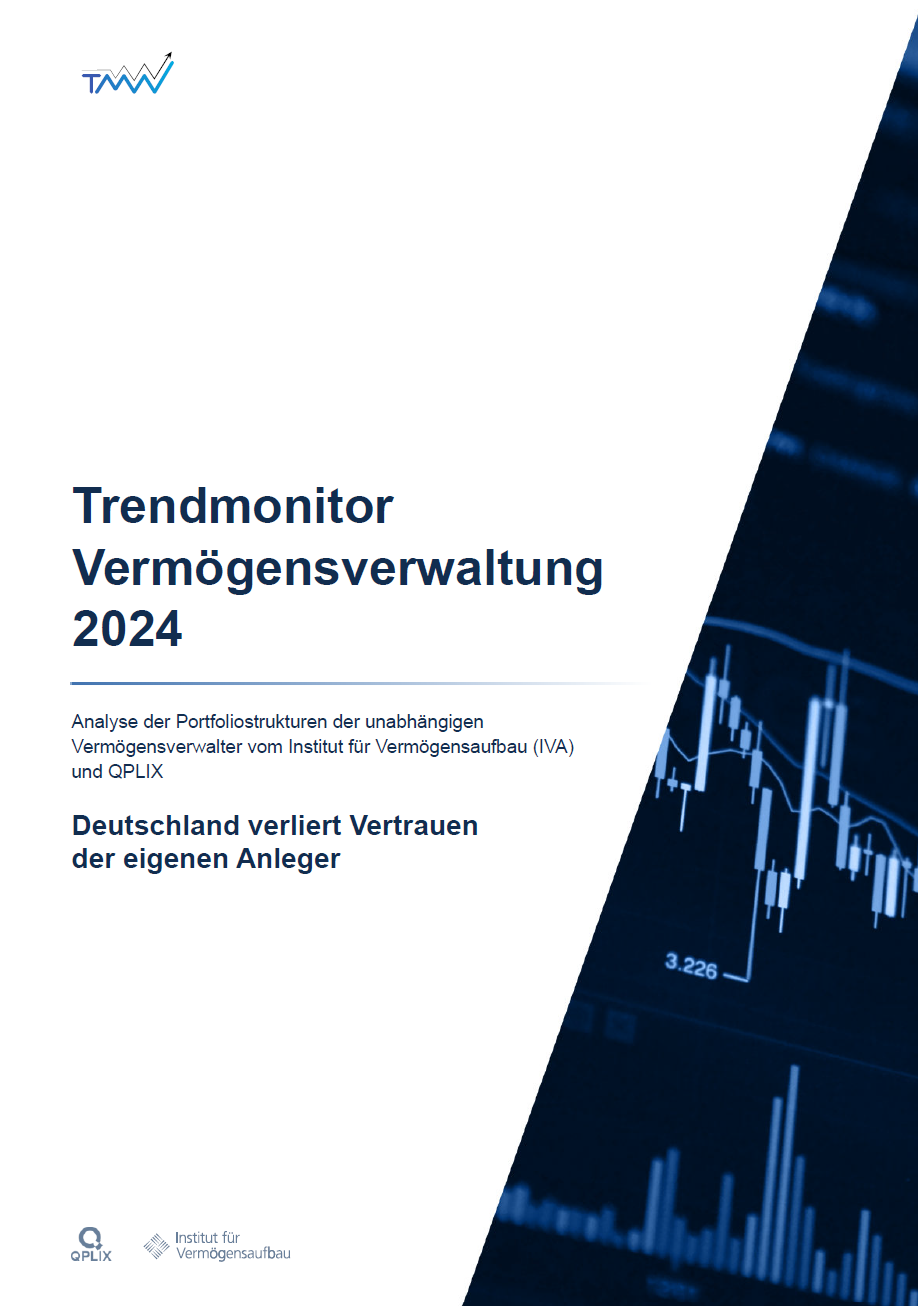 TMV

Trendmonitor Vermögensverwaltung 2024

Analyse der Portfoliostrukturen der unabhängigen Vermögensverwalter vom Institut für Vermögensaufbau (IVA) und QPLIX

Deutschland verliert Vertrauen der eigenen Anleger

3.226

QPLIX

Institut für Vermögensaufbau